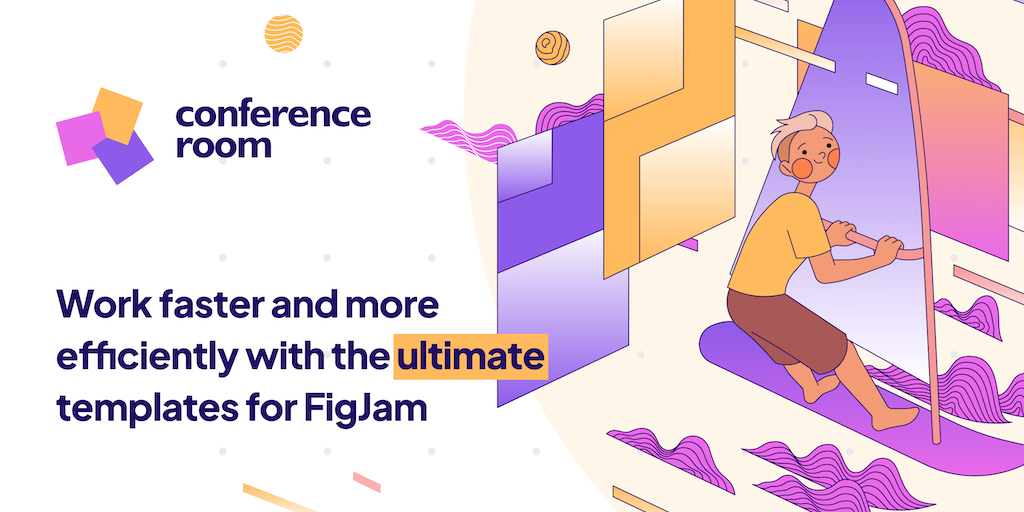 conference room

Work faster and more efficiently with the ultimate templates for FigJam